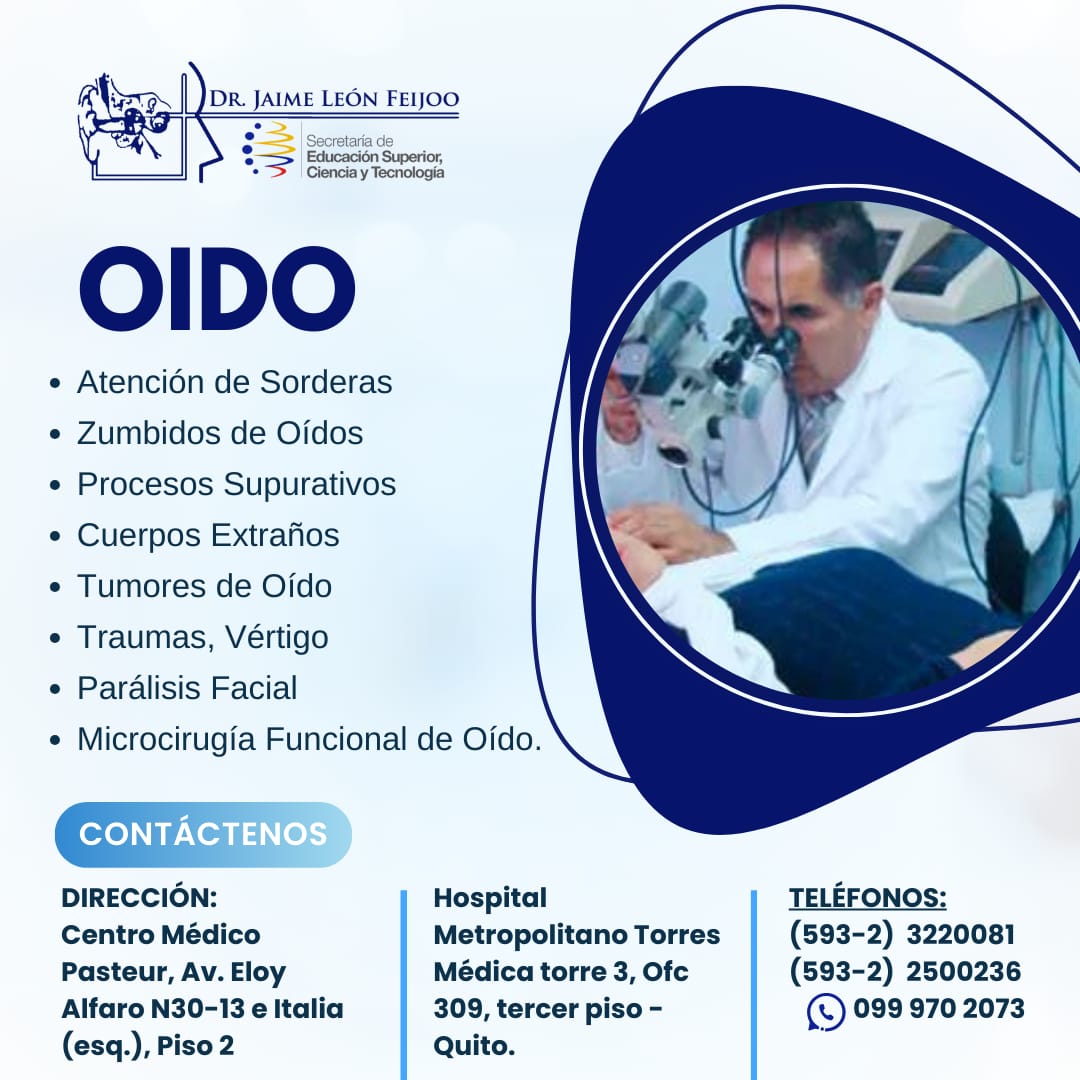 DR. JAIME LEÓN FEIJOO

Secretaría de Educación Superior, Ciencia y Tecnología

OIDO

• Atención de Sorderas
• Zumbidos de Oídos
• Procesos Supurativos
• Cuerpos Extraños
• Tumores de Oído
• Traumas, Vértigo
• Parálisis Facial
• Microcirugía Funcional de Oído.

CONTÁCTENOS

DIRECCIÓN:
Centro Médico Pasteur, Av. Eloy Alfaro N30-13 e Italia (esq.), Piso 2

Hospital Metropolitano Torres Médica torre 3, Ofc 309, tercer piso - Quito.

TELÉFONOS:
(593-2) 3220081
(593-2) 2500236
099 970 2073